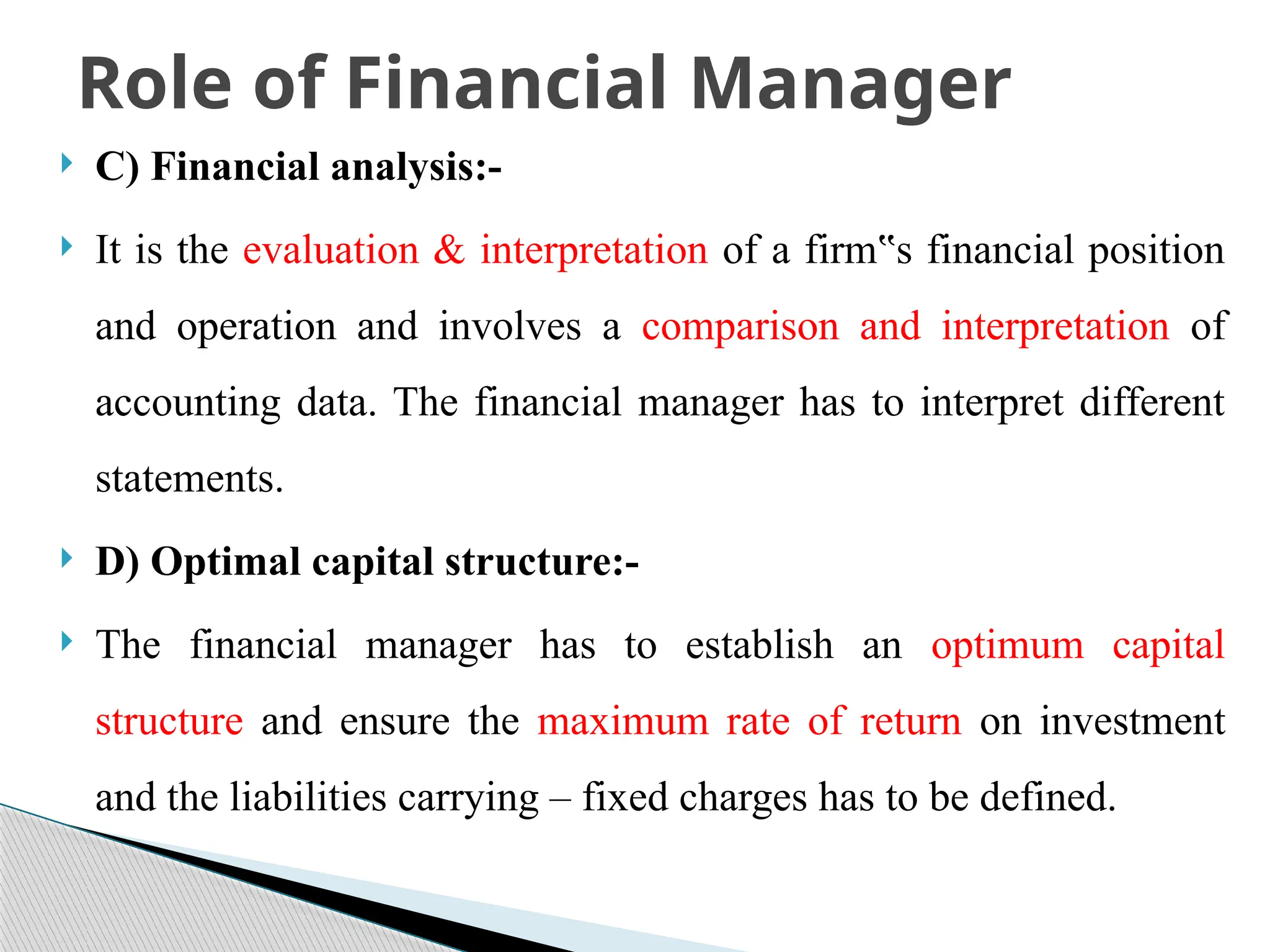 Role of Financial Manager

C) Financial analysis:-

It is the evaluation & interpretation of a firm‟s financial position and operation and involves a comparison and interpretation of accounting data. The financial manager has to interpret different statements.

D) Optimal capital structure:-

The financial manager has to establish an optimum capital structure and ensure the maximum rate of return on investment and the liabilities carrying – fixed charges has to be defined.